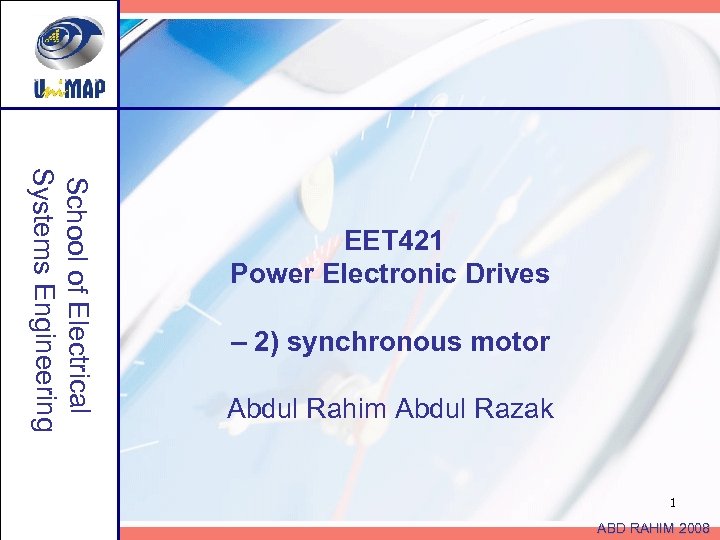 UniMAP

School of Electrical Systems Engineering

EET421
Power Electronic Drives

– 2) synchronous motor

Abdul Rahim Abdul Razak

1

ABD RAHIM 2008